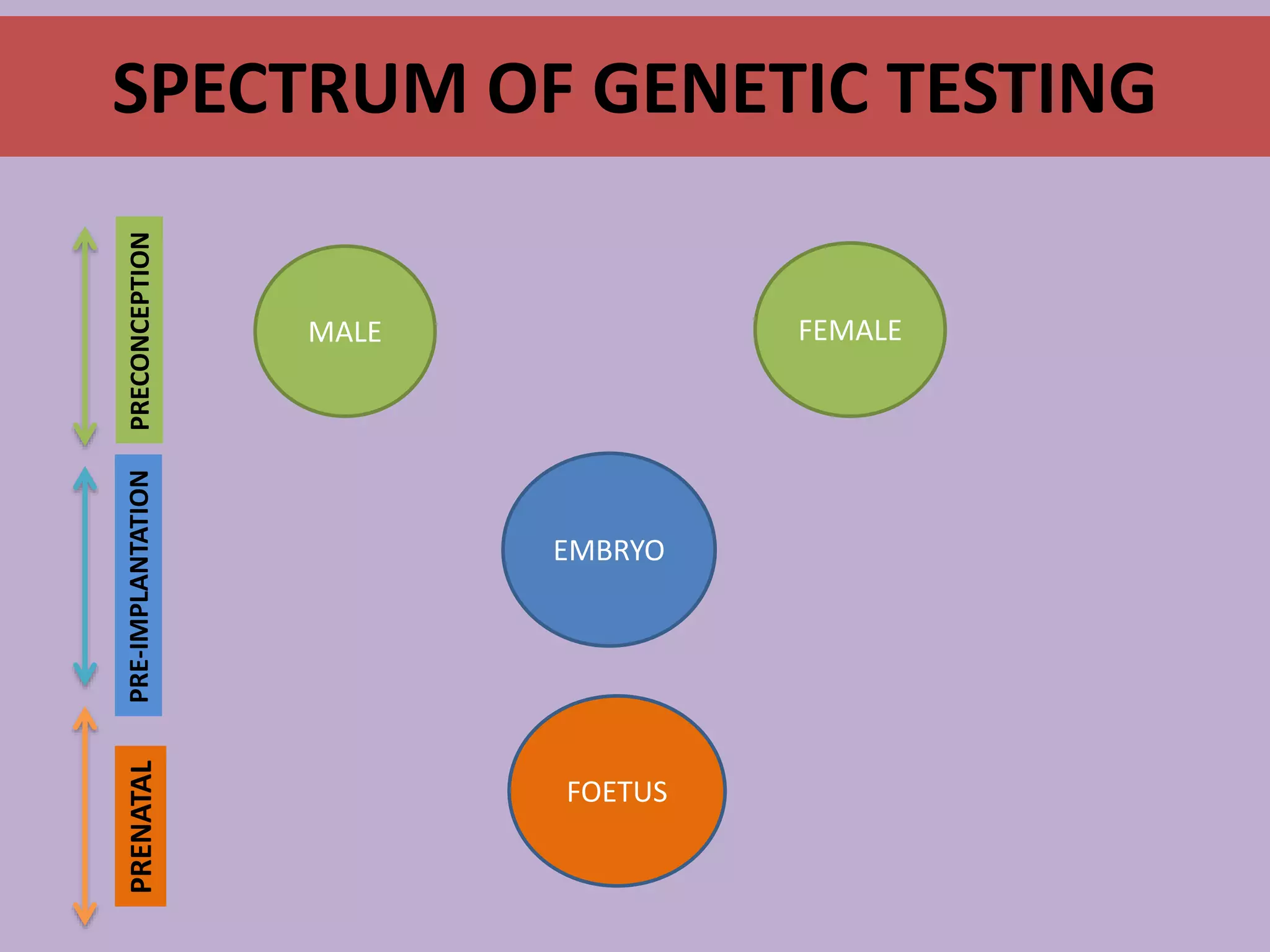 SPECTRUM OF GENETIC TESTING

PRECONCEPTION

MALE

FEMALE

PRE-IMPLANTATION

EMBRYO

PRENATAL

FOETUS